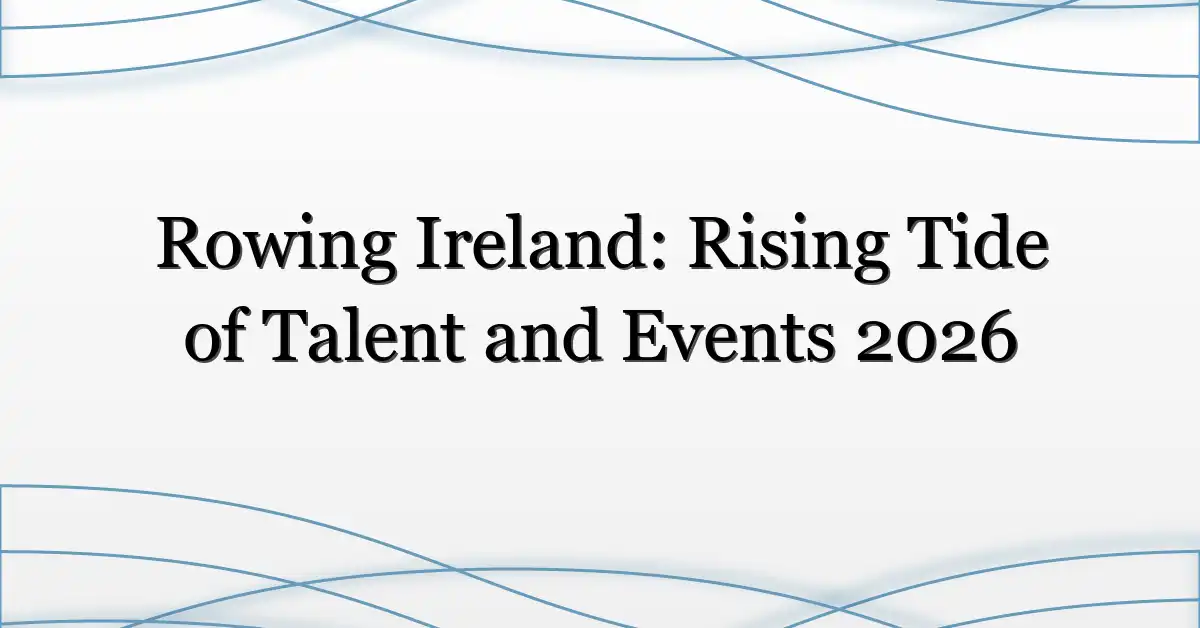 Rowing Ireland: Rising Tide of Talent and Events 2026